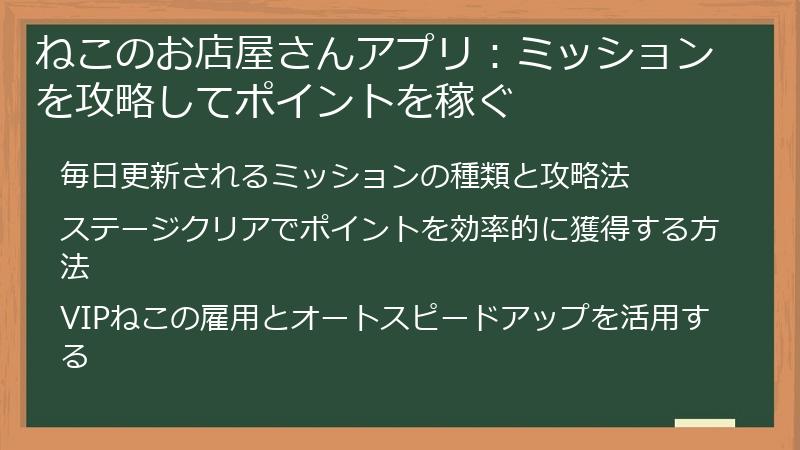 ねこのお店屋さんアプリ：ミッションを攻略してポイントを稼ぐ

毎日更新されるミッションの種類と攻略法

ステージクリアでポイントを効率的に獲得する方法

VIPねこの雇用とオートスピードアップを活用する